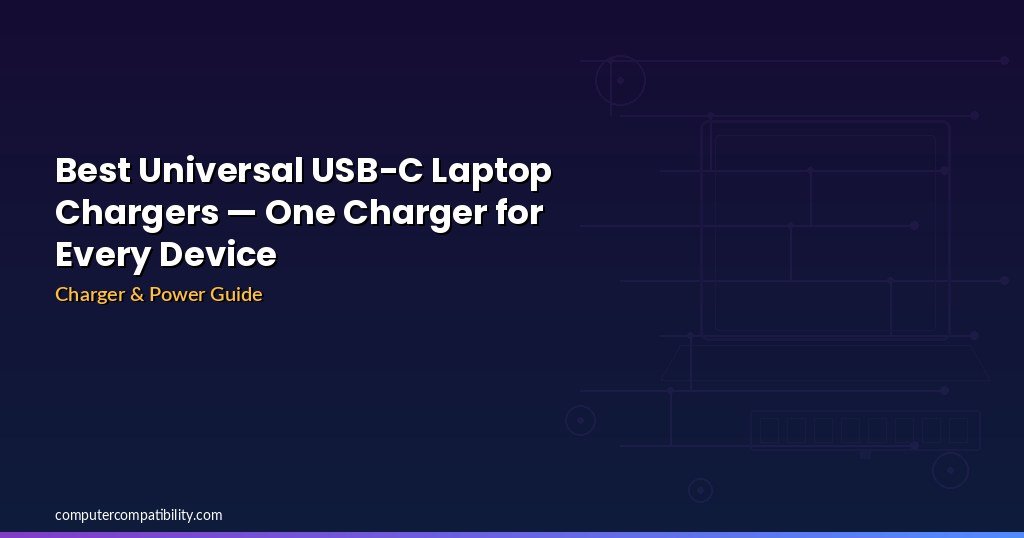 Best Universal USB-C Laptop Chargers — One Charger for Every Device

Charger & Power Guide

computercompatibility.com